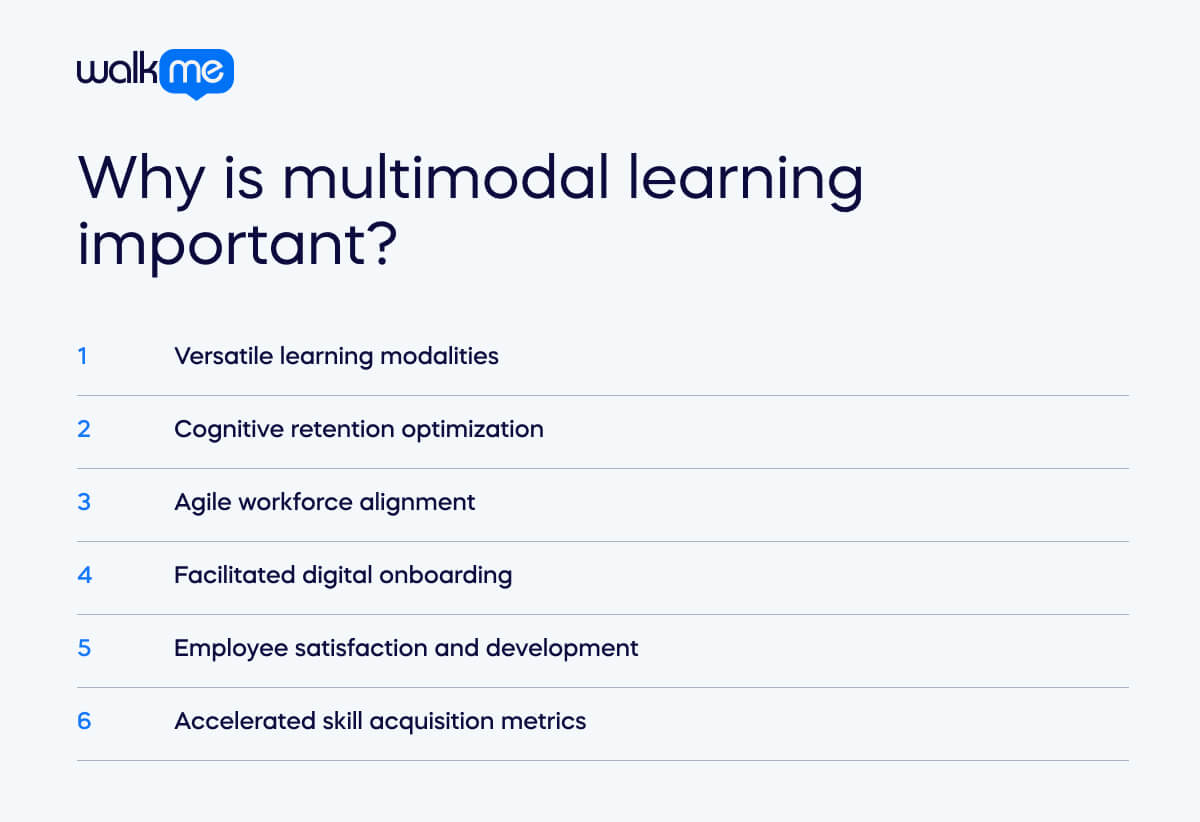 walkme

Why is multimodal learning important?

1 Versatile learning modalities

2 Cognitive retention optimization

3 Agile workforce alignment

4 Facilitated digital onboarding

5 Employee satisfaction and development

6 Accelerated skill acquisition metrics